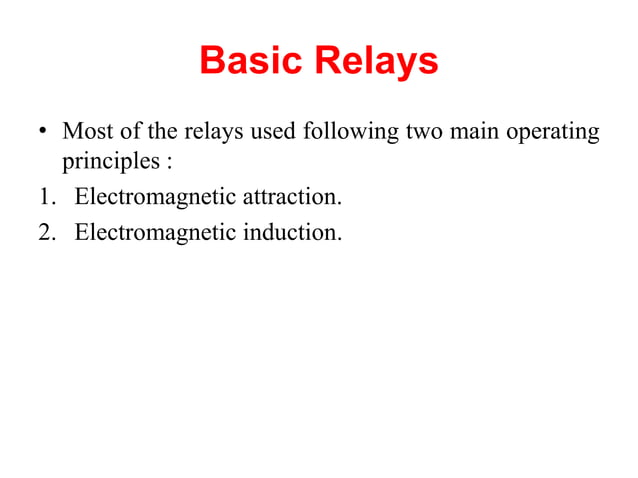 Basic Relays

• Most of the relays used following two main operating principles :

1. Electromagnetic attraction.
2. Electromagnetic induction.